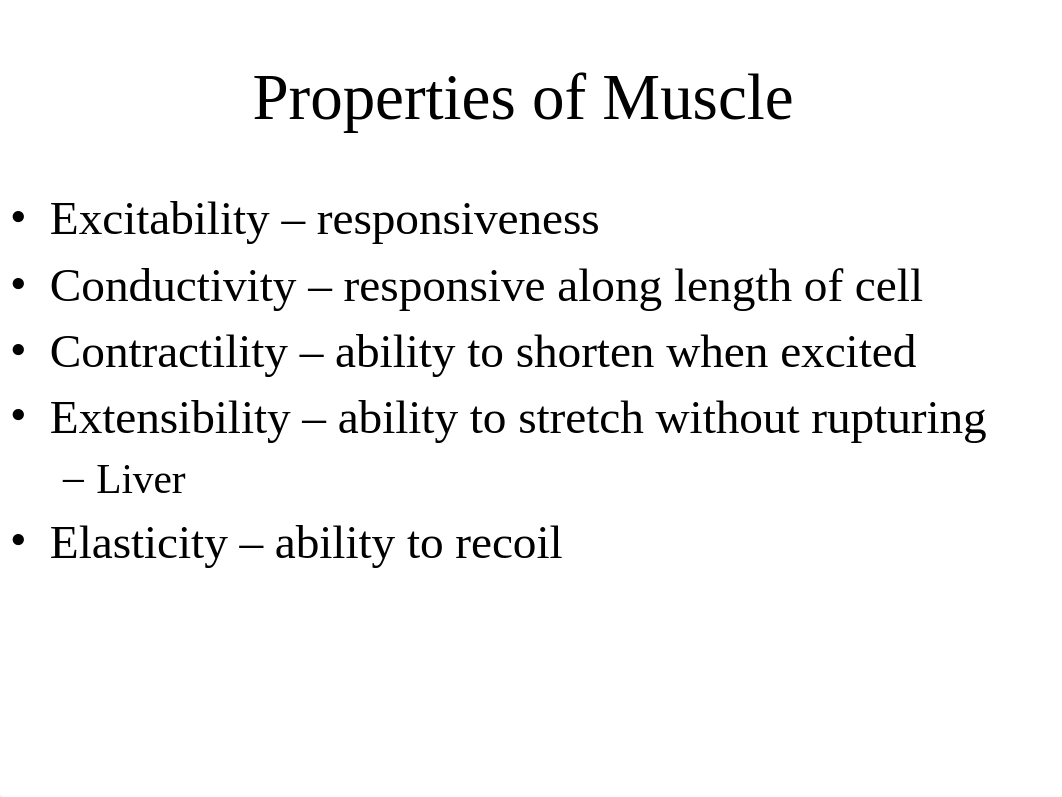 Properties of Muscle

• Excitability – responsiveness
• Conductivity – responsive along length of cell
• Contractility – ability to shorten when excited
• Extensibility – ability to stretch without rupturing
  – Liver
• Elasticity – ability to recoil